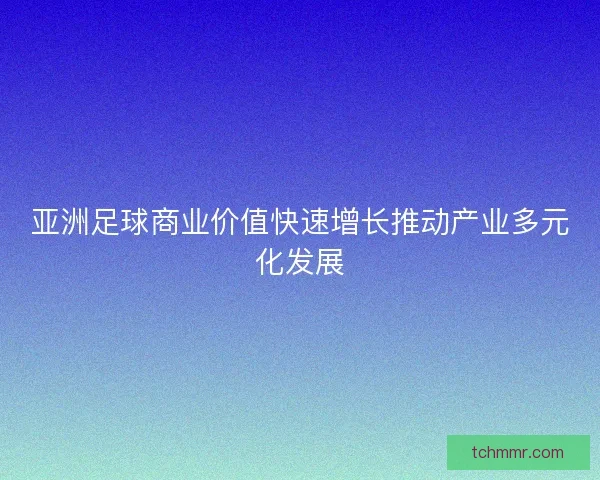 亚洲足球商业价值快速增长推动产业多元化发展

tchmmr.com